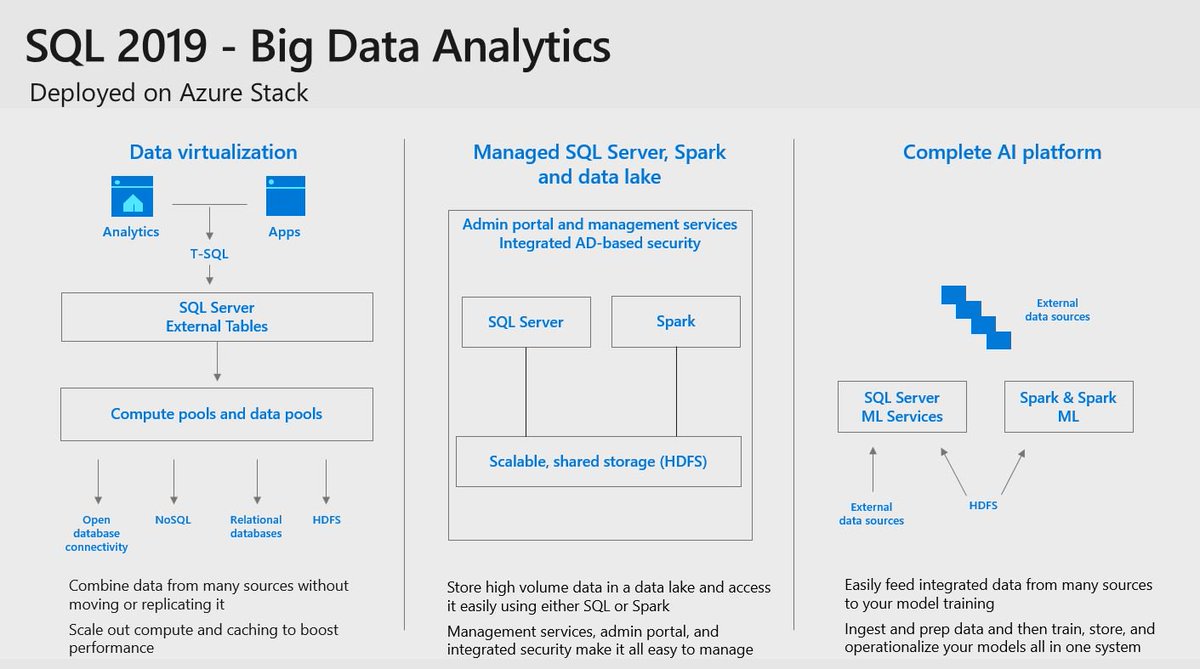 SQL 2019 - Big Data Analytics
Deployed on Azure Stack

Data virtualization

Analytics

Apps

T-SQL

SQL Server
External Tables

Compute pools and data pools

Open database connectivity

NoSQL

Relational databases

HDFS

Combine data from many sources without moving or replicating it

Scale out compute and caching to boost performance

Managed SQL Server, Spark and data lake

Admin portal and management services
Integrated AD-based security

SQL Server

Spark

Scalable, shared storage (HDFS)

Store high volume data in a data lake and access it easily using either SQL or Spark

Management services, admin portal, and integrated security make it all easy to manage

Complete AI platform

External data sources

SQL Server
ML Services

Spark & Spark ML

External data sources

HDFS

Easily feed integrated data from many sources to your model training

Ingest and prep data and then train, store, and operationalize your models all in one system